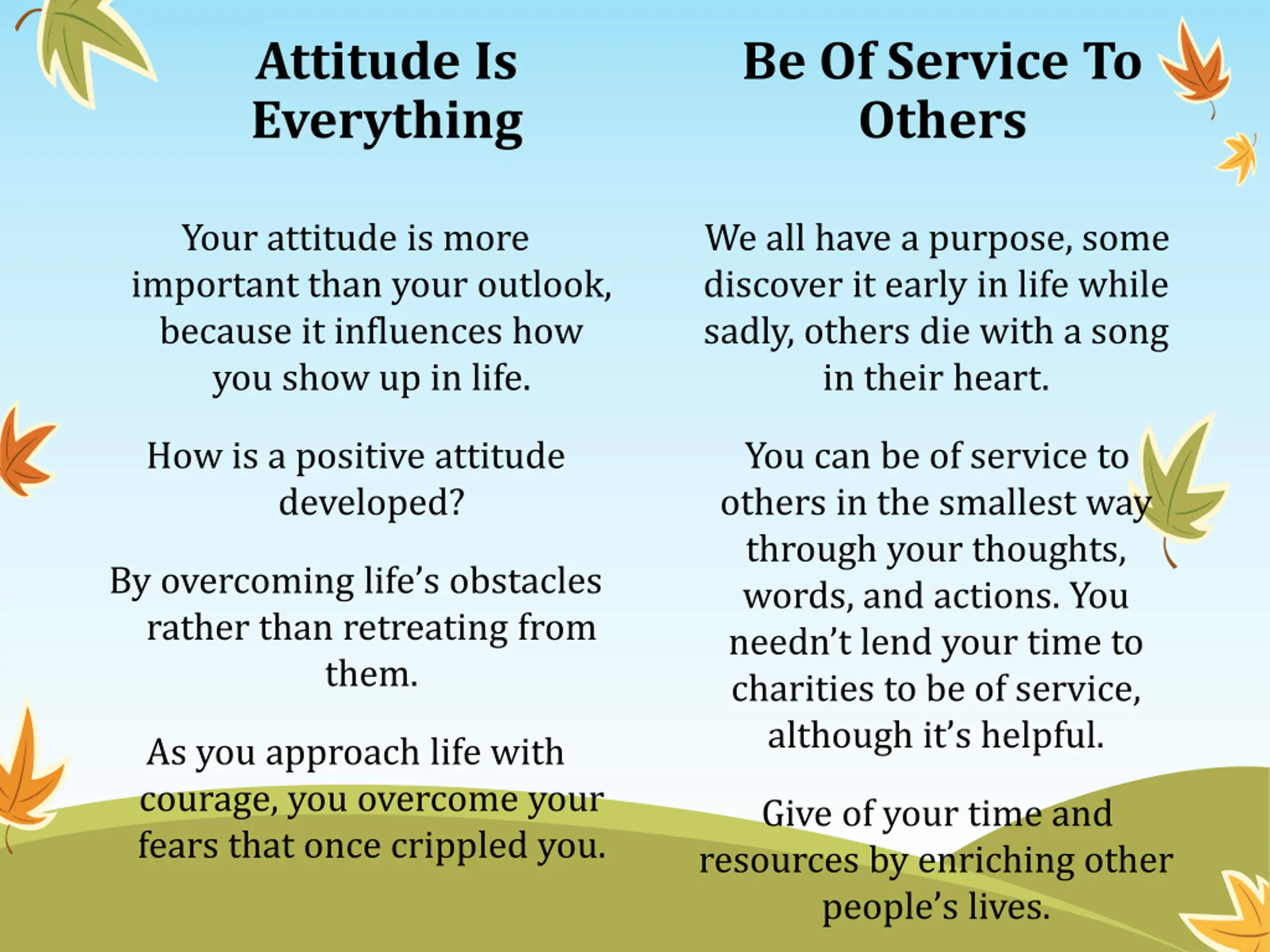 Attitude Is Everything

Your attitude is more important than your outlook, because it influences how you show up in life.

How is a positive attitude developed?

By overcoming life’s obstacles rather than retreating from them.

As you approach life with courage, you overcome your fears that once crippled you.

Be Of Service To Others

We all have a purpose, some discover it early in life while sadly, others die with a song in their heart.

You can be of service to others in the smallest way through your thoughts, words, and actions. You needn’t lend your time to charities to be of service, although it’s helpful.

Give of your time and resources by enriching other people’s lives.